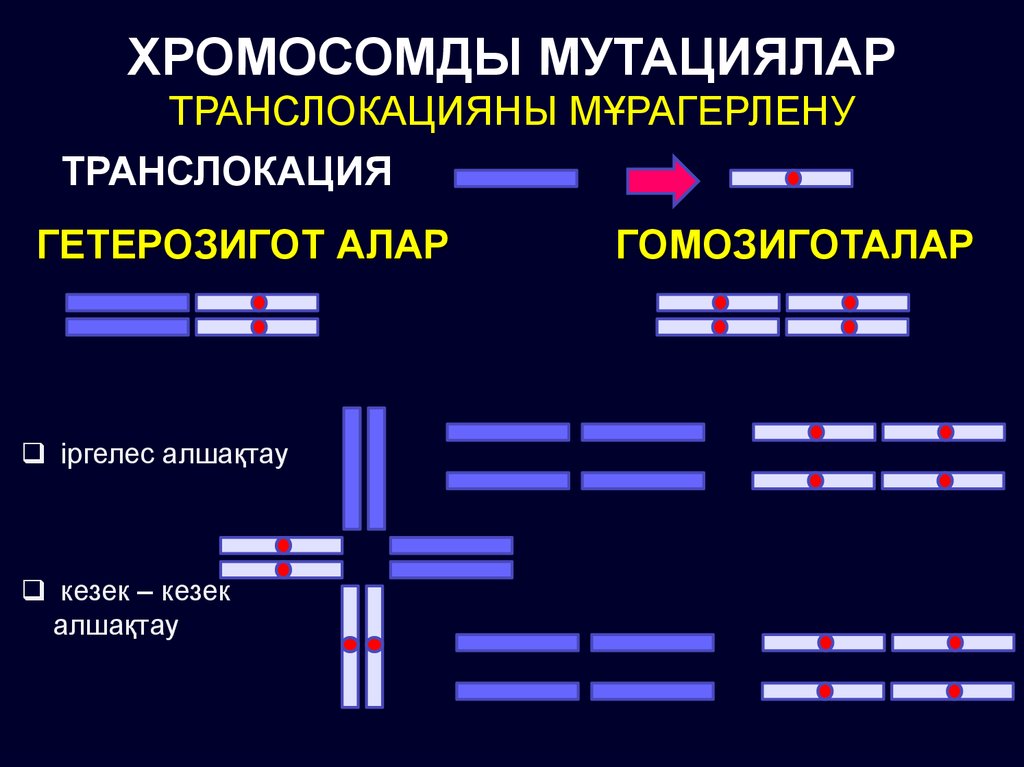 ХРОМОСОМДЫ МУТАЦИЯЛАР
ТРАНСЛОКАЦИЯНЫ МҰРАГЕРЛЕНУ

ТРАНСЛОКАЦИЯ

ГЕТЕРОЗИГОТ АЛАР

ГОМОЗИГОТАЛАР

❑ іргелес алшақтау

❑ кезек – кезек алшақтау